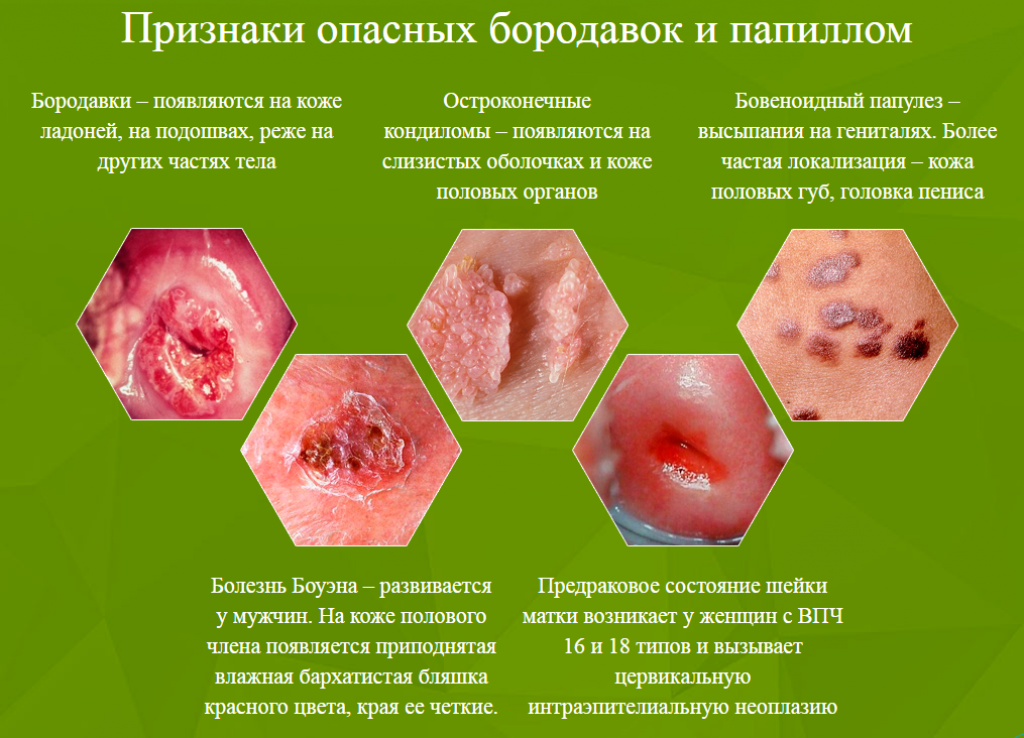 Признаки опасных бородавок и папиллом

Бородавки – появляются на коже ладоней, на подошвах, реже на других частях тела

Остроконечные кондиломы – появляются на слизистых оболочках и коже половых органов

Бовеноидный папулез – высыпания на гениталях. Более частая локализация – кожа половых губ, головка пениса

Болезнь Боуэна – развивается у мужчин. На коже полового члена появляется приподнятая влажная бархатистая бляшка красного цвета, края ее четкие.

Предраковое состояние шейки матки возникает у женщин с ВПЧ 16 и 18 типов и вызывает цервикальную интраэпителиальную неоплазию